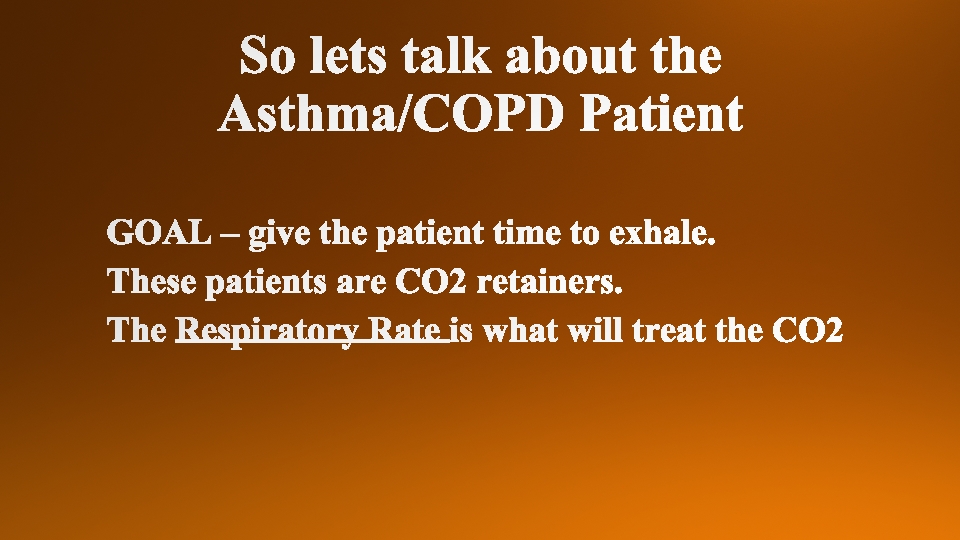 So lets talk about the Asthma/COPD Patient

GOAL – give the patient time to exhale.
These patients are CO2 retainers.
The Respiratory Rate is what will treat the CO2